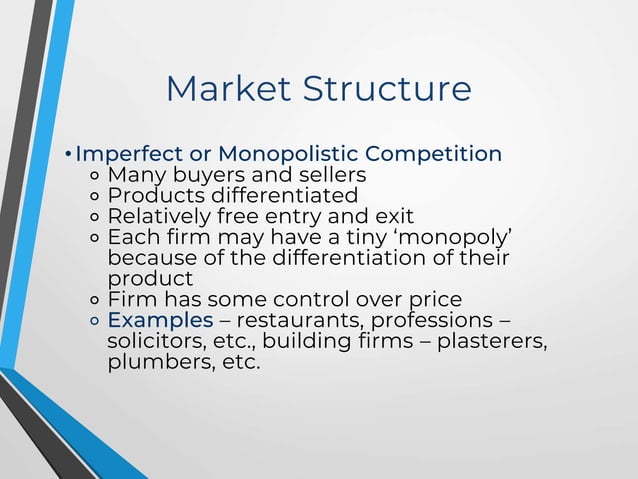 Market Structure

• Imperfect or Monopolistic Competition
  ◦ Many buyers and sellers
  ◦ Products differentiated
  ◦ Relatively free entry and exit
  ◦ Each firm may have a tiny ‘monopoly’ because of the differentiation of their product
  ◦ Firm has some control over price
  ◦ Examples – restaurants, professions – solicitors, etc., building firms – plasterers, plumbers, etc.